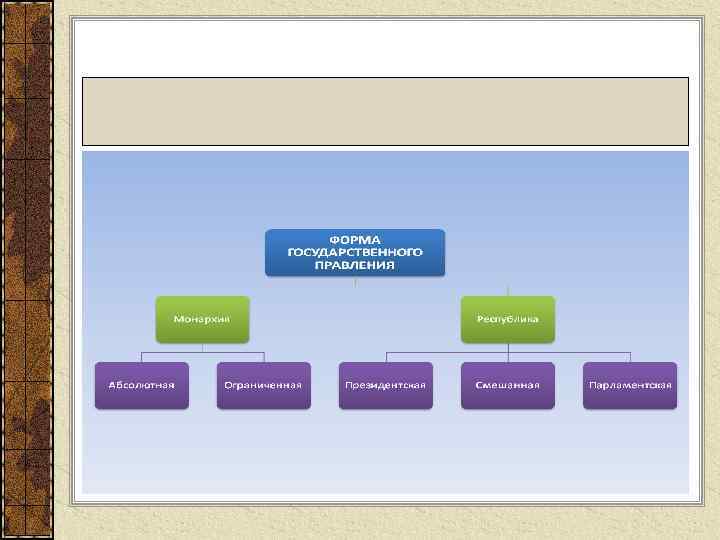 ФОРМА ГОСУДАРСТВЕННОГО ПРАВЛЕНИЯ

Монархия

Республика

Абсолютная

Ограниченная

Президентская

Смешанная

Парламентская